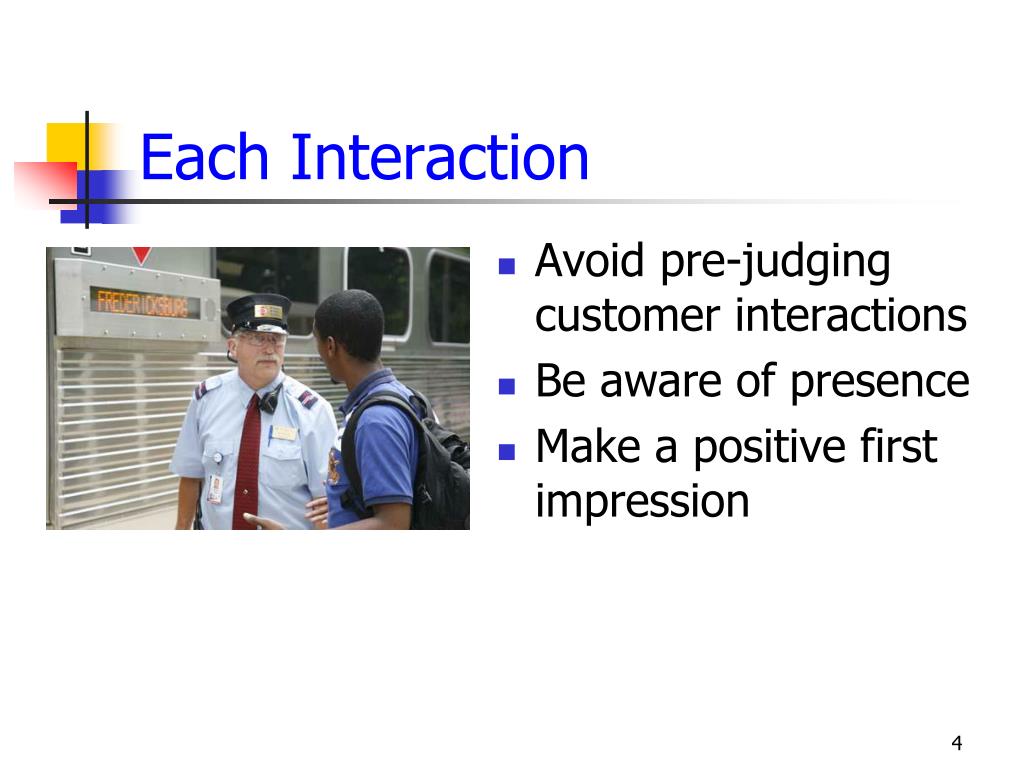 Each Interaction

FREDERICKSBURG

- Avoid pre-judging customer interactions
- Be aware of presence
- Make a positive first impression

4